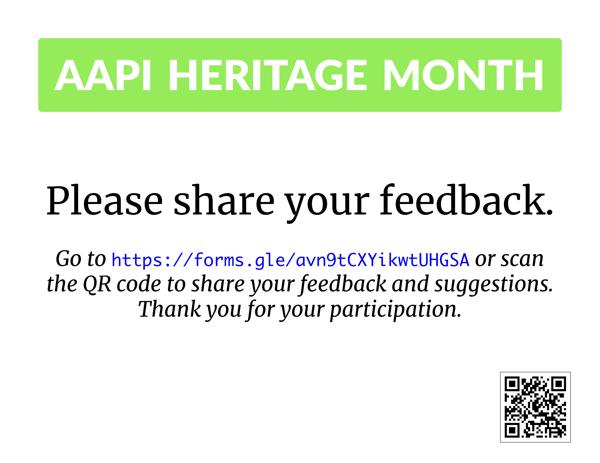 AAPI HERITAGE MONTH

Please share your feedback.

Go to https://forms.gle/avn9tCXYikwtUHGSA or scan the QR code to share your feedback and suggestions. Thank you for your participation.